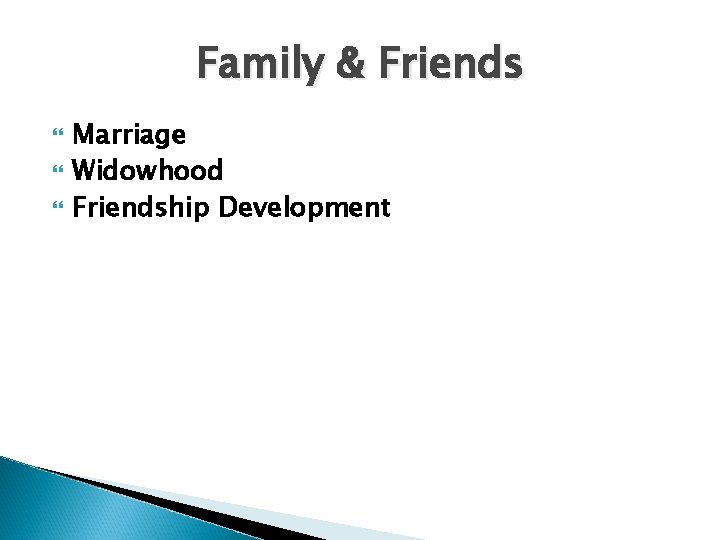 Family & Friends

- Marriage
- Widowhood
- Friendship Development